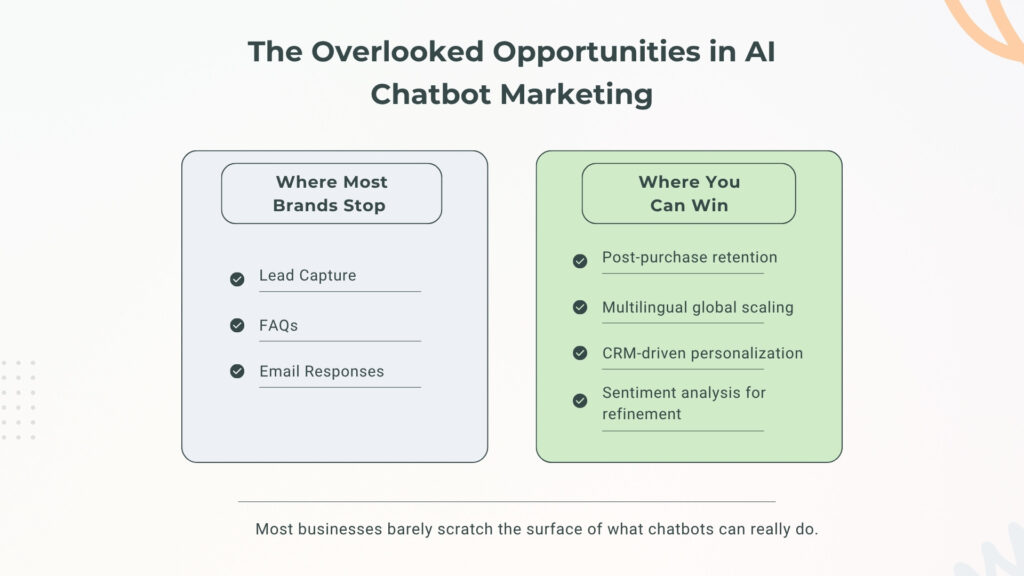 The Overlooked Opportunities in AI Chatbot Marketing

Where Most Brands Stop

Lead Capture

FAQs

Email Responses

Where You Can Win

Post-purchase retention

Multilingual global scaling

CRM-driven personalization

Sentiment analysis for refinement

Most businesses barely scratch the surface of what chatbots can really do.